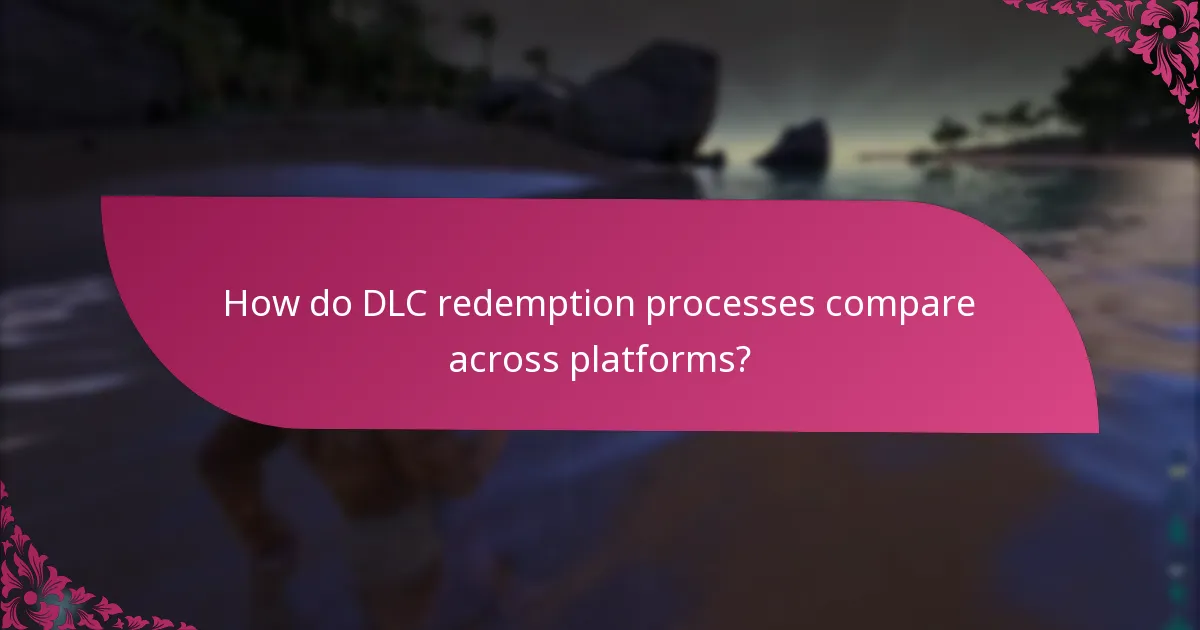 How do DLC redemption processes compare across platforms?